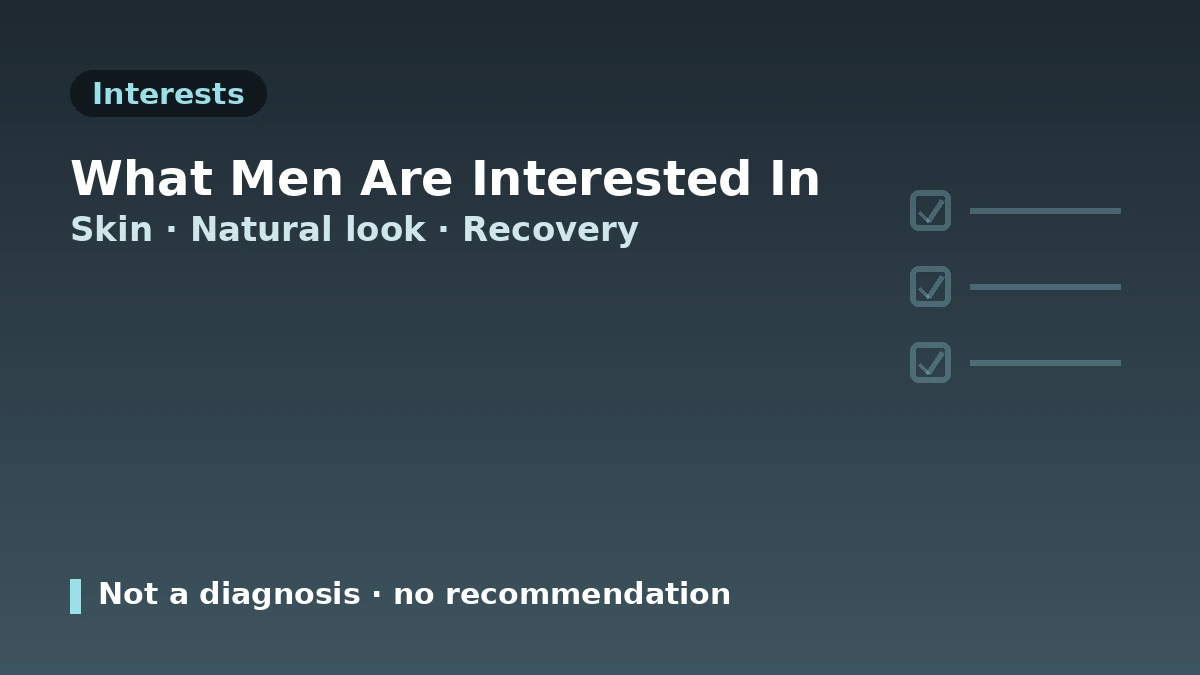 Interests

What Men Are Interested In
Skin · Natural look · Recovery

Not a diagnosis · no recommendation